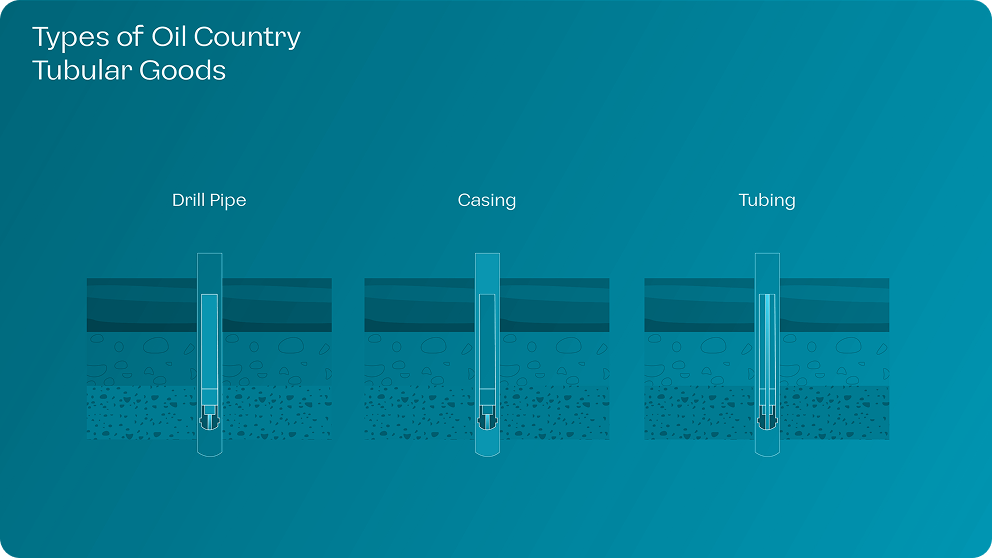 Types of Oil Country Tubular Goods

Drill Pipe

Casing

Tubing